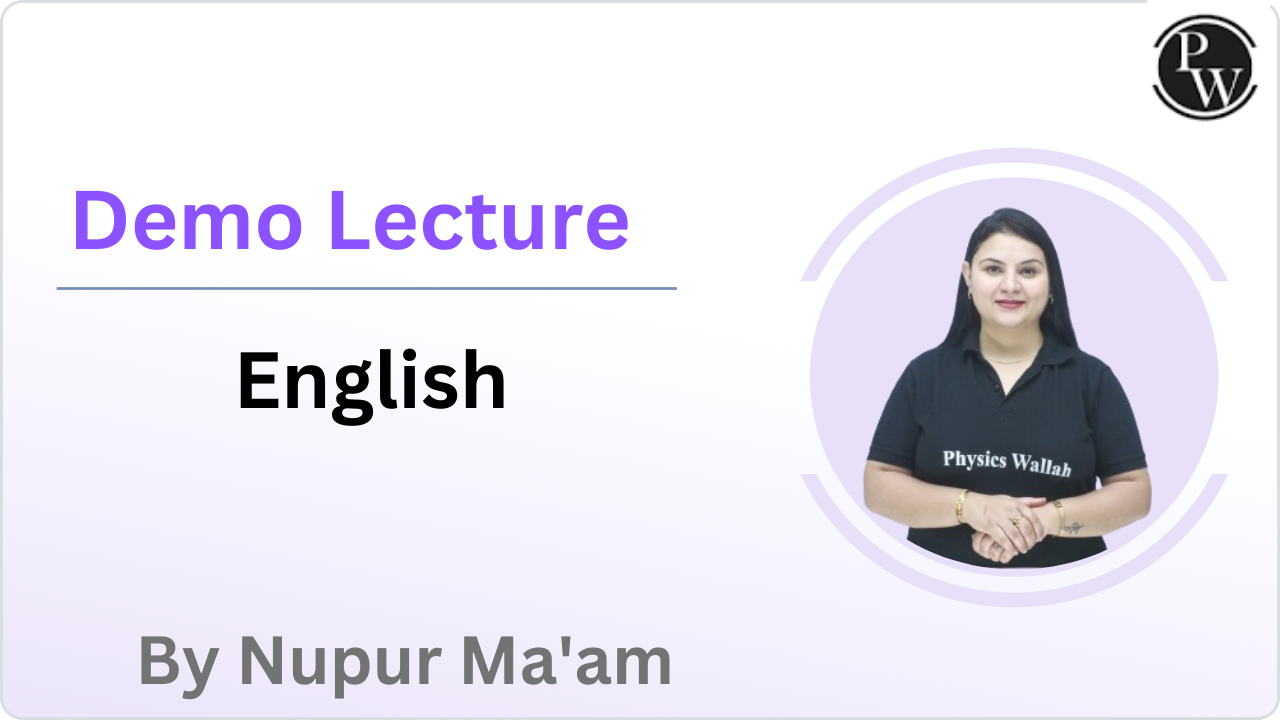 PW

Demo Lecture

English

Physics Wallah

By Nupur Ma'am